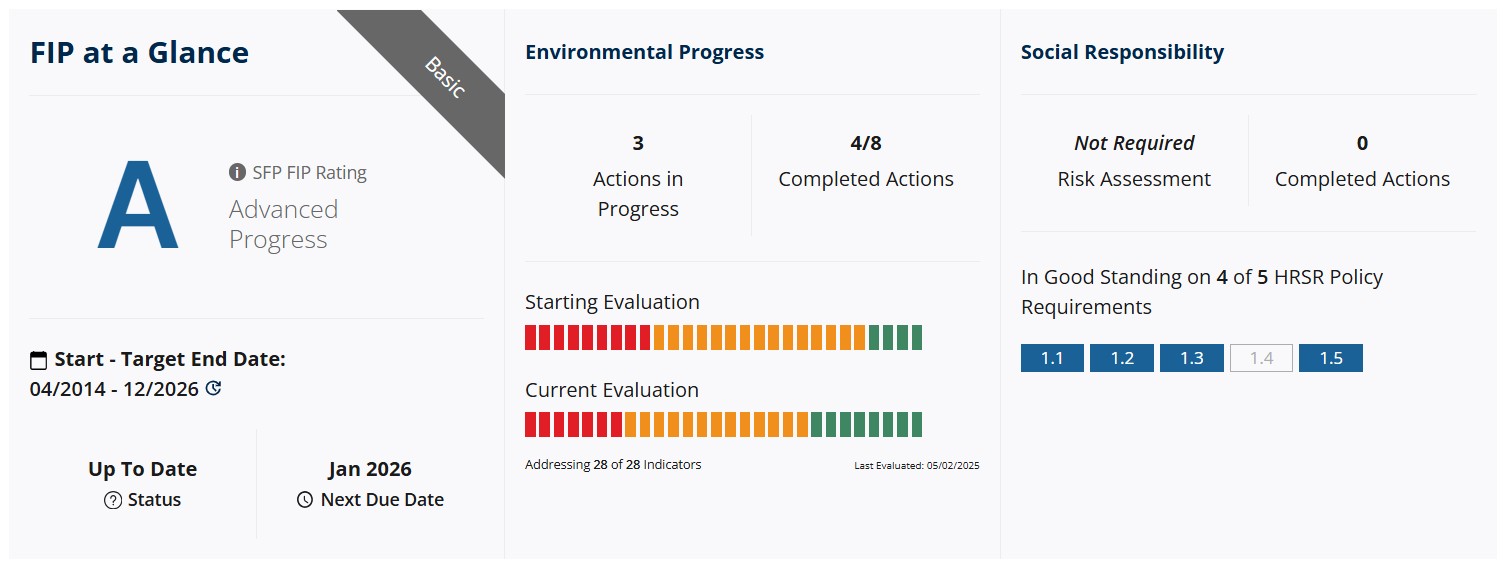 FIP at a Glance

Basic

A

SFP FIP Rating

Advanced Progress

Start - Target End Date:
04/2014 - 12/2026

Up To Date
Status

Jan 2026
Next Due Date

Environmental Progress

3
Actions in Progress

4/8
Completed Actions

Starting Evaluation

Current Evaluation

Addressing 28 of 28 Indicators

Last Evaluated: 05/02/2025

Social Responsibility

Not Required
Risk Assessment

0
Completed Actions

In Good Standing on 4 of 5 HRSR Policy Requirements

1.1 1.2 1.3 1.4 1.5